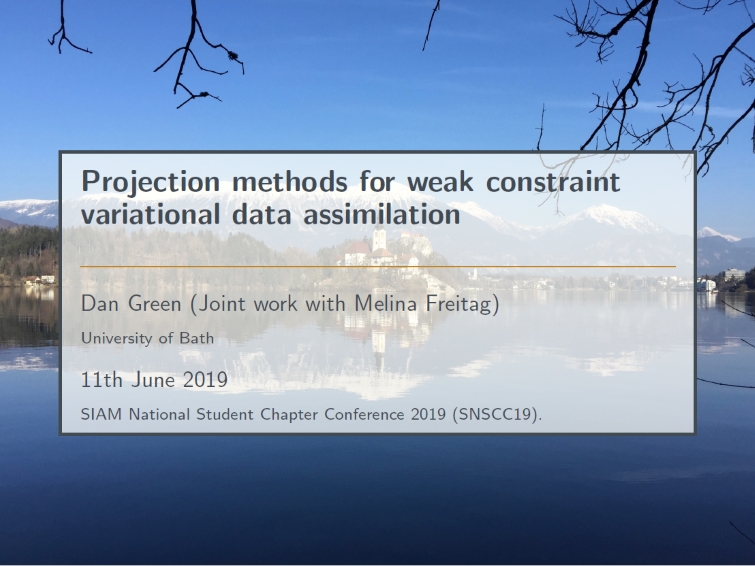 Projection methods for weak constraint variational data assimilation

Dan Green (Joint work with Melina Freitag)

University of Bath

11th June 2019

SIAM National Student Chapter Conference 2019 (SNSCC19).